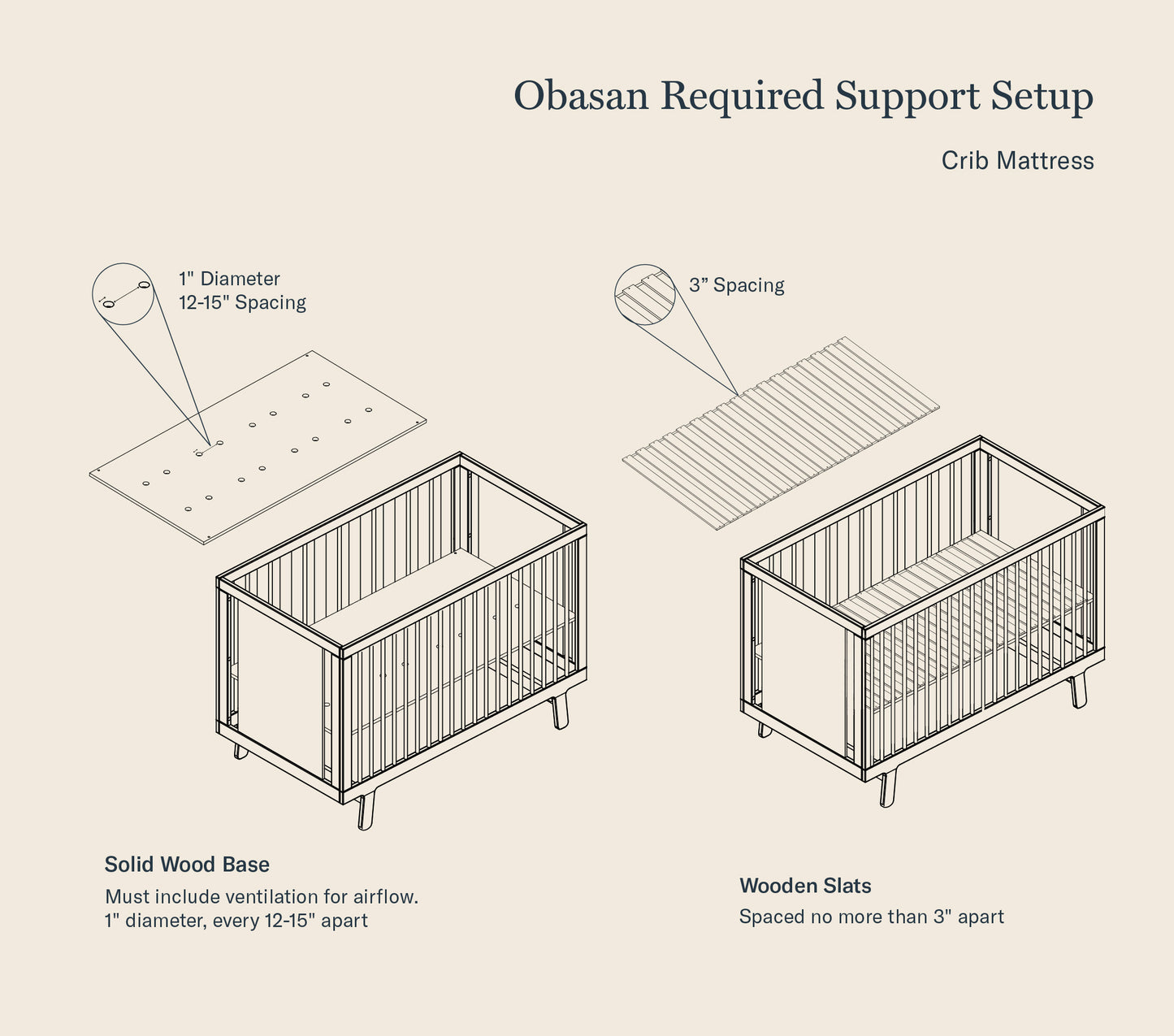 Obasan Required Support Setup

Crib Mattress

1" Diameter
12-15" Spacing

3” Spacing

Solid Wood Base

Must include ventilation for airflow.
1" diameter, every 12-15" apart

Wooden Slats

Spaced no more than 3" apart